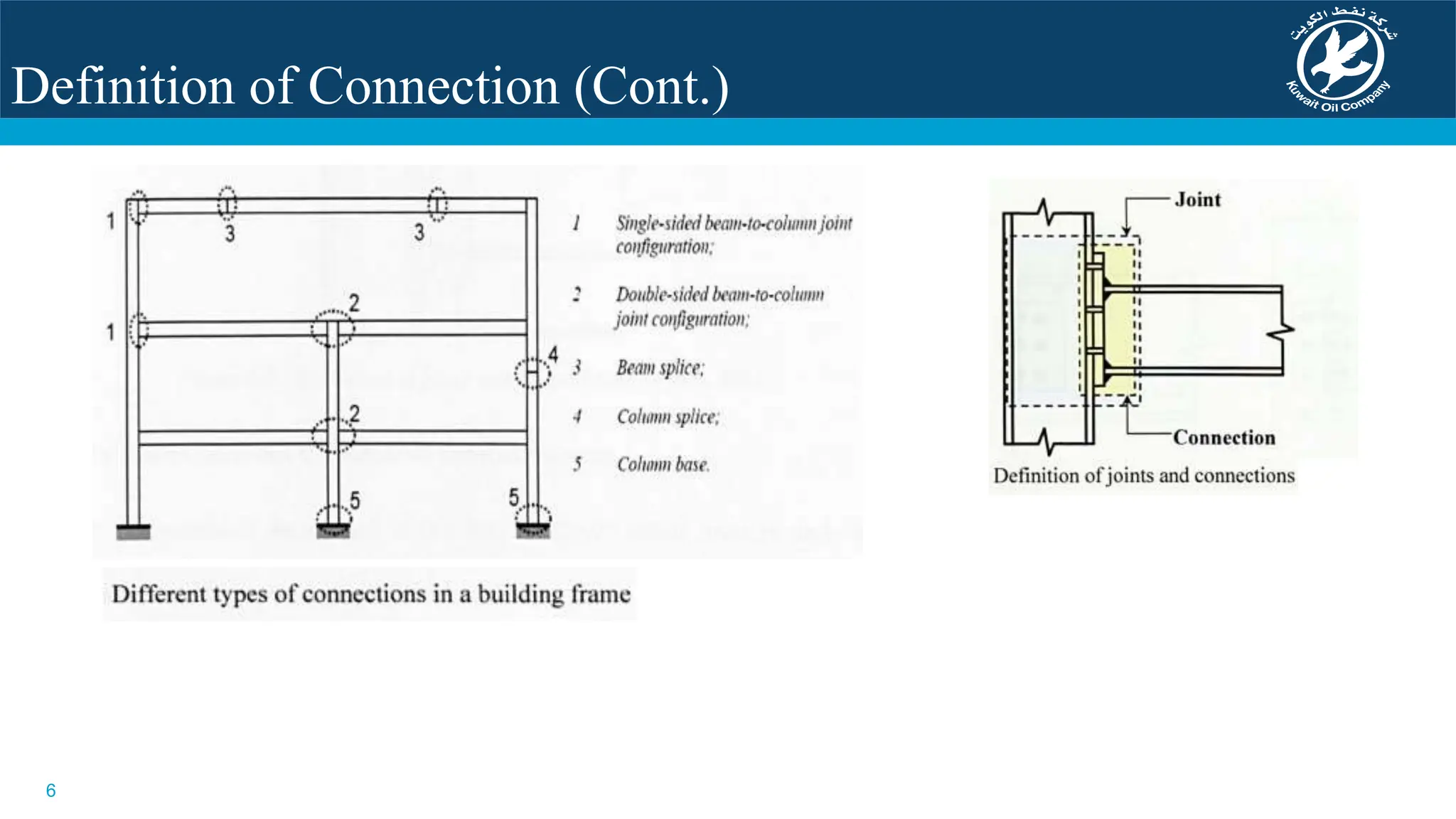 Definition of Connection (Cont.)

شركة نفط الكويت
Kuwait Oil Company

1
3
3
1
2
4
2
5
5

1 Single-sided beam-to-column joint configuration;

2 Double-sided beam-to-column joint configuration;

3 Beam splice;

4 Column splice;

5 Column base.

Different types of connections in a building frame

Joint

Connection

Definition of joints and connections

6